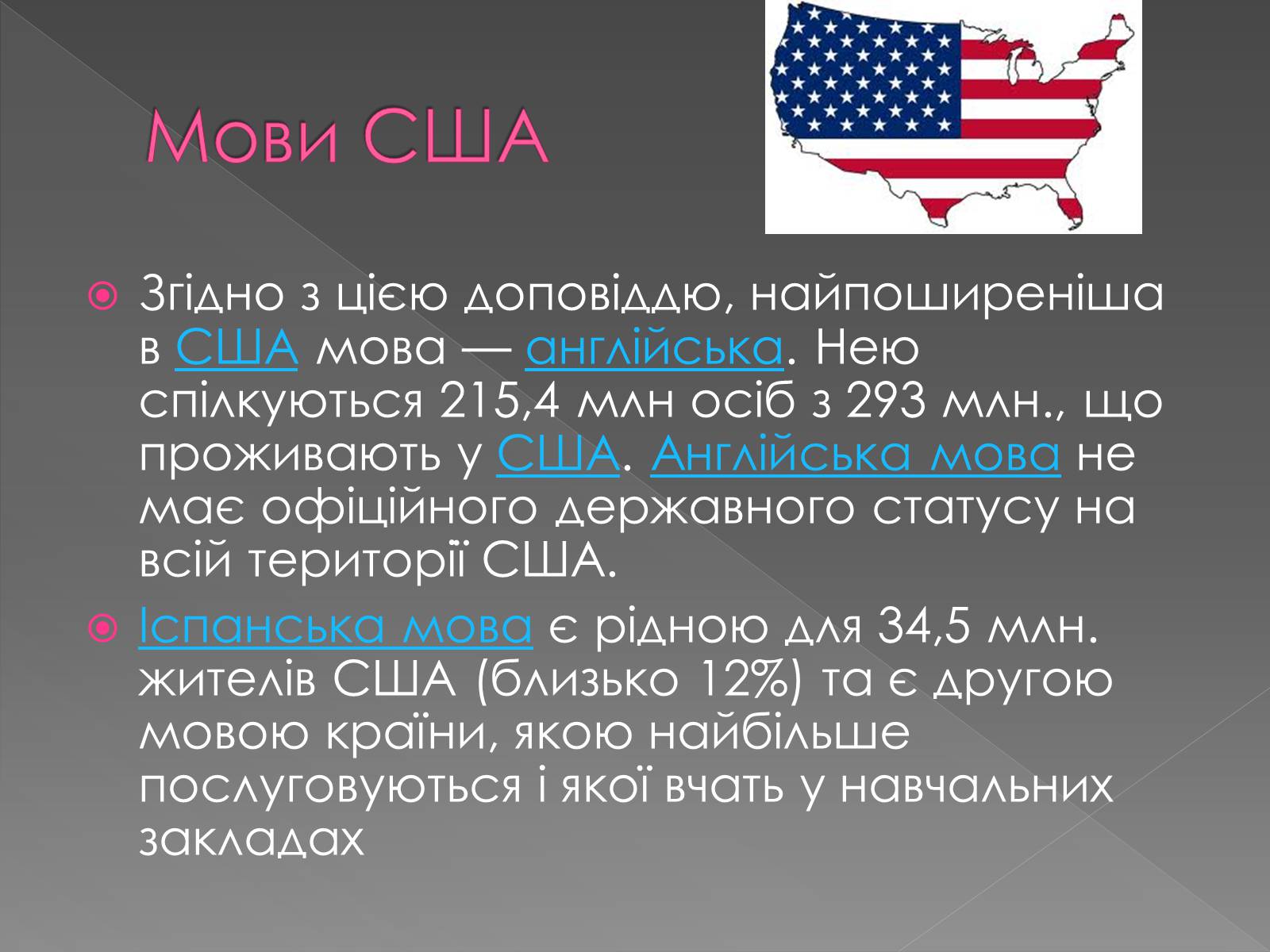 Мови США

Згідно з цією доповіддю, найпоширеніша в США мова — англійська. Нею спілкуються 215,4 млн осіб з 293 млн., що проживають у США. Англійська мова не має офіційного державного статусу на всій території США.

Іспанська мова є рідною для 34,5 млн. жителів США (близько 12%) та є другою мовою країни, якою найбільше послуговуються і якої вчать у навчальних закладах